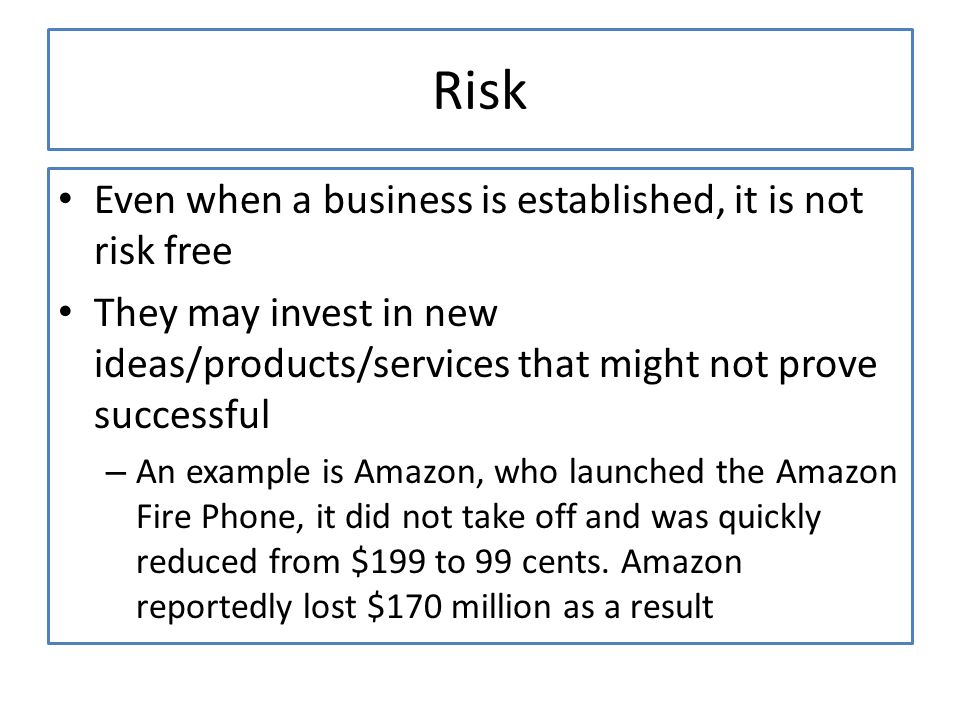 Risk

• Even when a business is established, it is not risk free

• They may invest in new ideas/products/services that might not prove successful

– An example is Amazon, who launched the Amazon Fire Phone, it did not take off and was quickly reduced from \$199 to 99 cents. Amazon reportedly lost \$170 million as a result